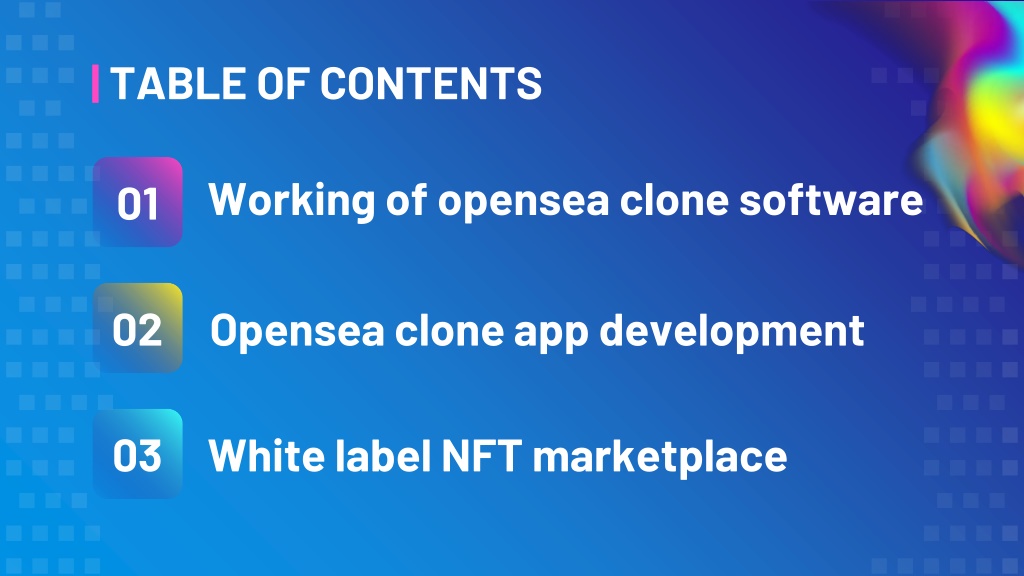 TABLE OF CONTENTS

01 Working of opensea clone software

02 Opensea clone app development

03 White label NFT marketplace